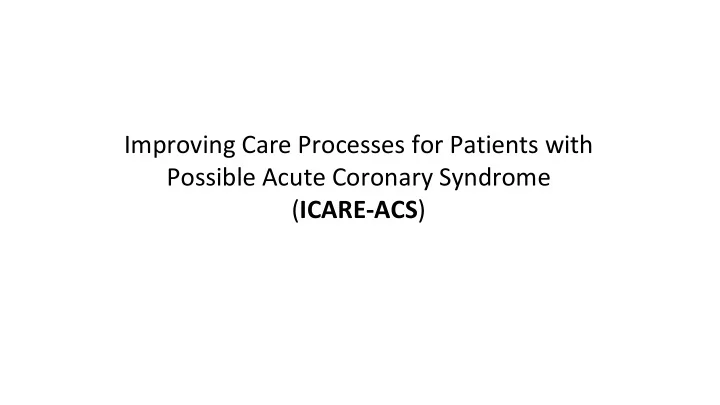 Improving Care Processes for Patients with Possible Acute Coronary Syndrome (ICARE-ACS)